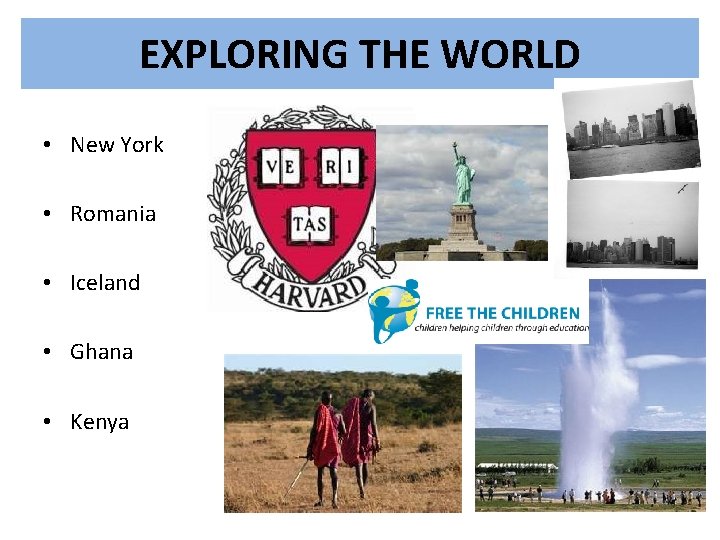 EXPLORING THE WORLD

• New York

• Romania

• Iceland

• Ghana

• Kenya

VE RI
TAS
HARVARD

FREE THE CHILDREN
children helping children through education